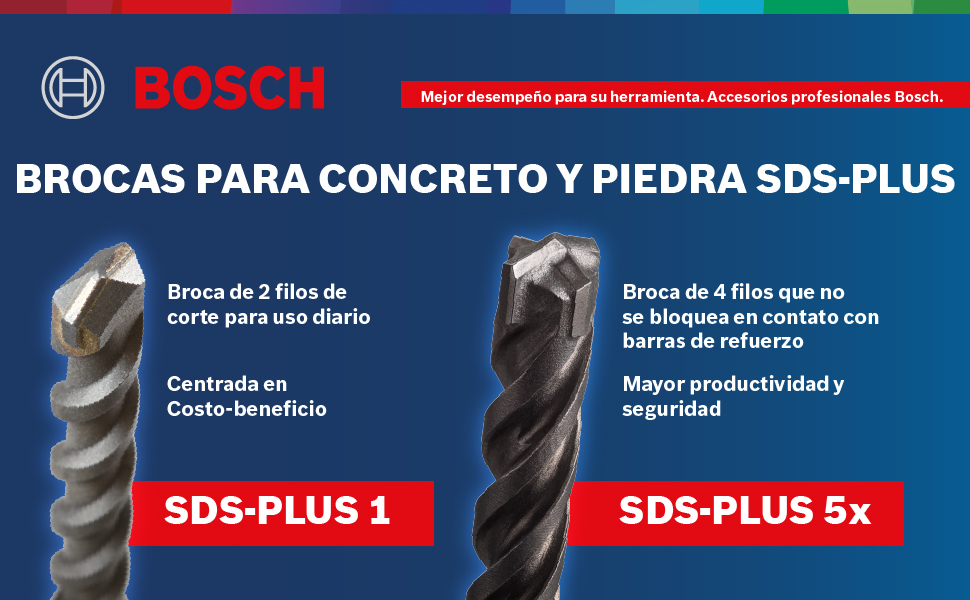 BOSCH

Mejor desempeño para su herramienta. Accesorios profesionales Bosch.

BROCAS PARA CONCRETO Y PIEDRA SDS-PLUS

Broca de 2 filos de corte para uso diario

Centrada en Costo-beneficio

SDS-PLUS 1

Broca de 4 filos que no se bloquea en contato con barras de refuerzo

Mayor productividad y seguridad

SDS-PLUS 5x